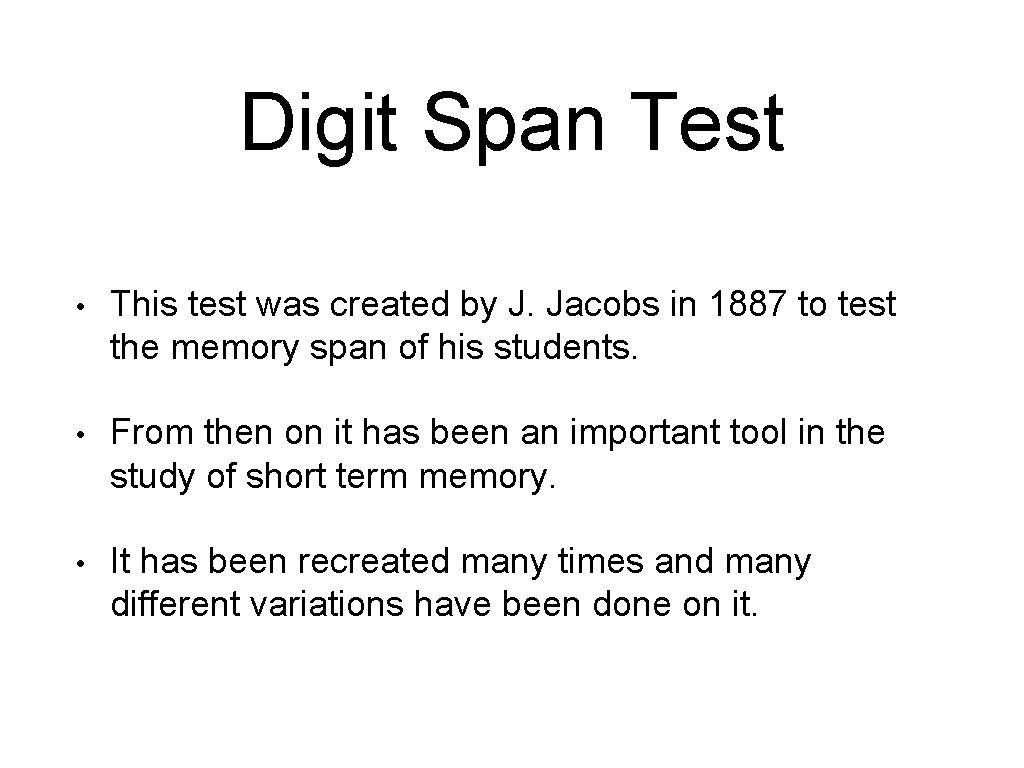 Digit Span Test

• This test was created by J. Jacobs in 1887 to test the memory span of his students.

• From then on it has been an important tool in the study of short term memory.

• It has been recreated many times and many different variations have been done on it.